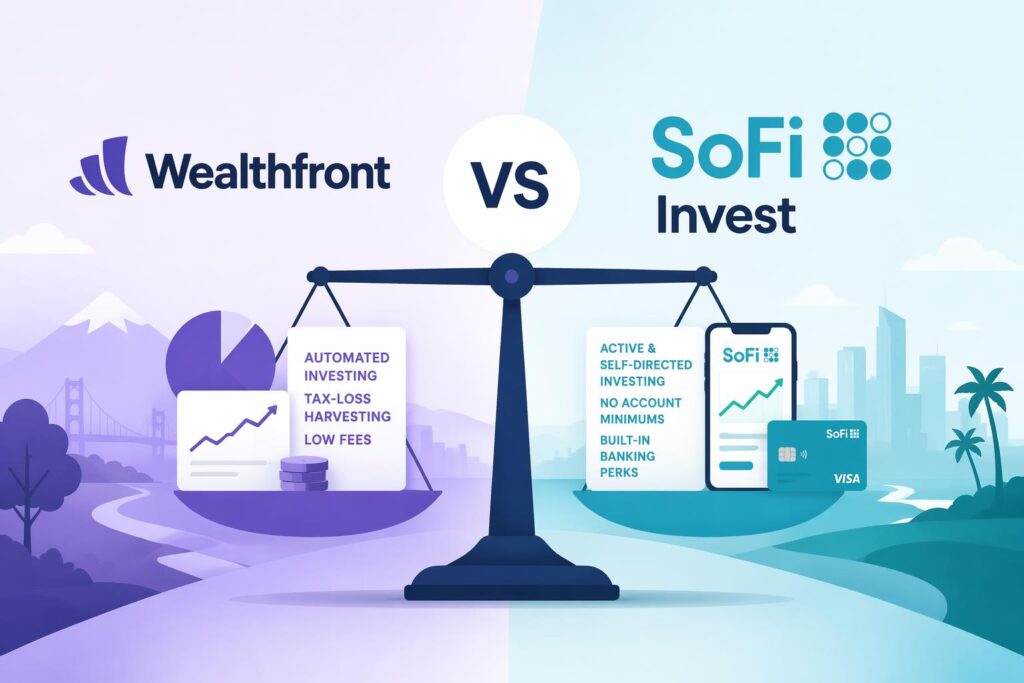 Wealthfront

VS

SoFi
Invest

AUTOMATED INVESTING
TAX-LOSS HARVESTING
LOW FEES

ACTIVE & SELF-DIRECTED INVESTING
NO ACCOUNT MINIMUMS
BUILT-IN BANKING PERKS

SoFi

SoFi
VISA